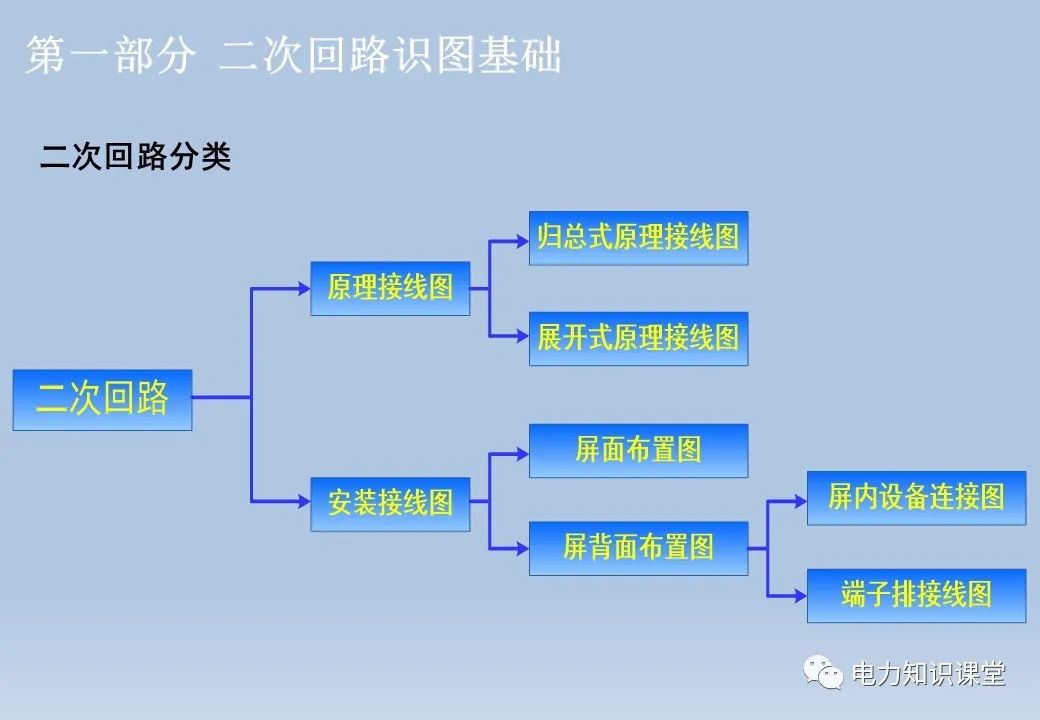 第一部分 二次回路识图基础

二次回路分类

二次回路

原理接线图

归总式原理接线图

展开式原理接线图

安装接线图

屏面布置图

屏背面布置图

屏内设备连接图

端子排接线图

电力知识课堂